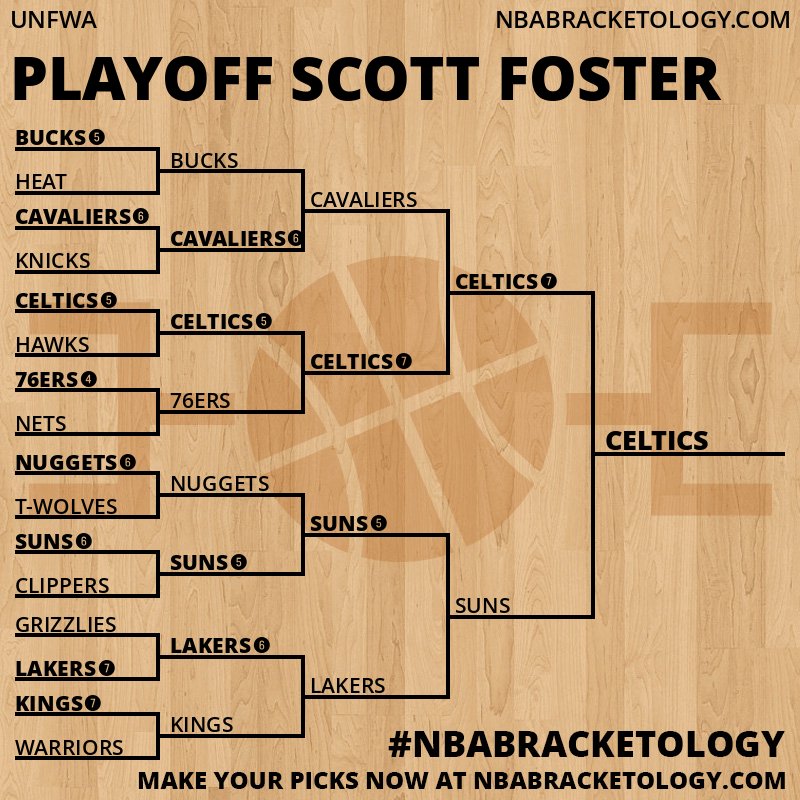 UNFWA
NBABRACKETOLOGY.COM

PLAYOFF SCOTT FOSTER

BUCKS 5
HEAT
CAVALIERS 6
KNICKS
CELTICS 5
HAWKS
76ERS 4
NETS
NUGGETS 6
T-WOLVES
SUNS 6
CLIPPERS
GRIZZLIES
LAKERS 7
KINGS 7
WARRIORS

BUCKS
CAVALIERS 6
CELTICS 5
76ERS
NUGGETS
SUNS 5
LAKERS 6
KINGS

CAVALIERS
CELTICS 7
SUNS 5
LAKERS

CELTICS 7
SUNS

CELTICS

#NBABRACKETOLOGY
MAKE YOUR PICKS NOW AT NBABRACKETOLOGY.COM